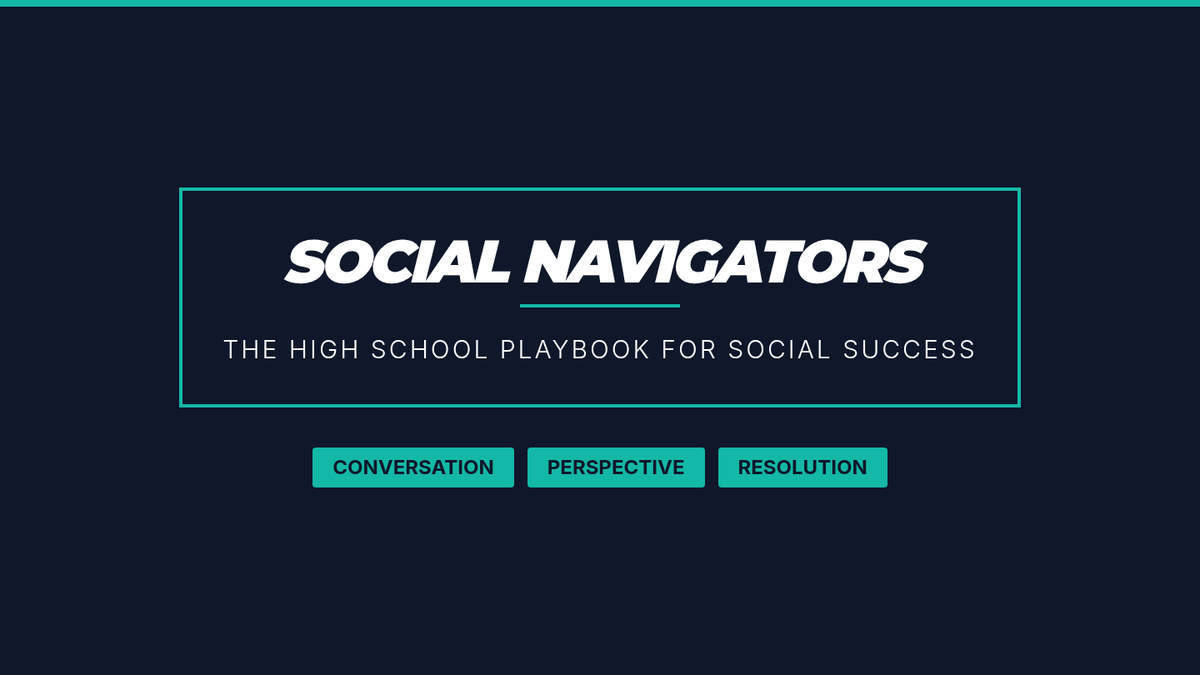 SOCIAL NAVIGATORS

THE HIGH SCHOOL PLAYBOOK FOR SOCIAL SUCCESS

CONVERSATION PERSPECTIVE RESOLUTION